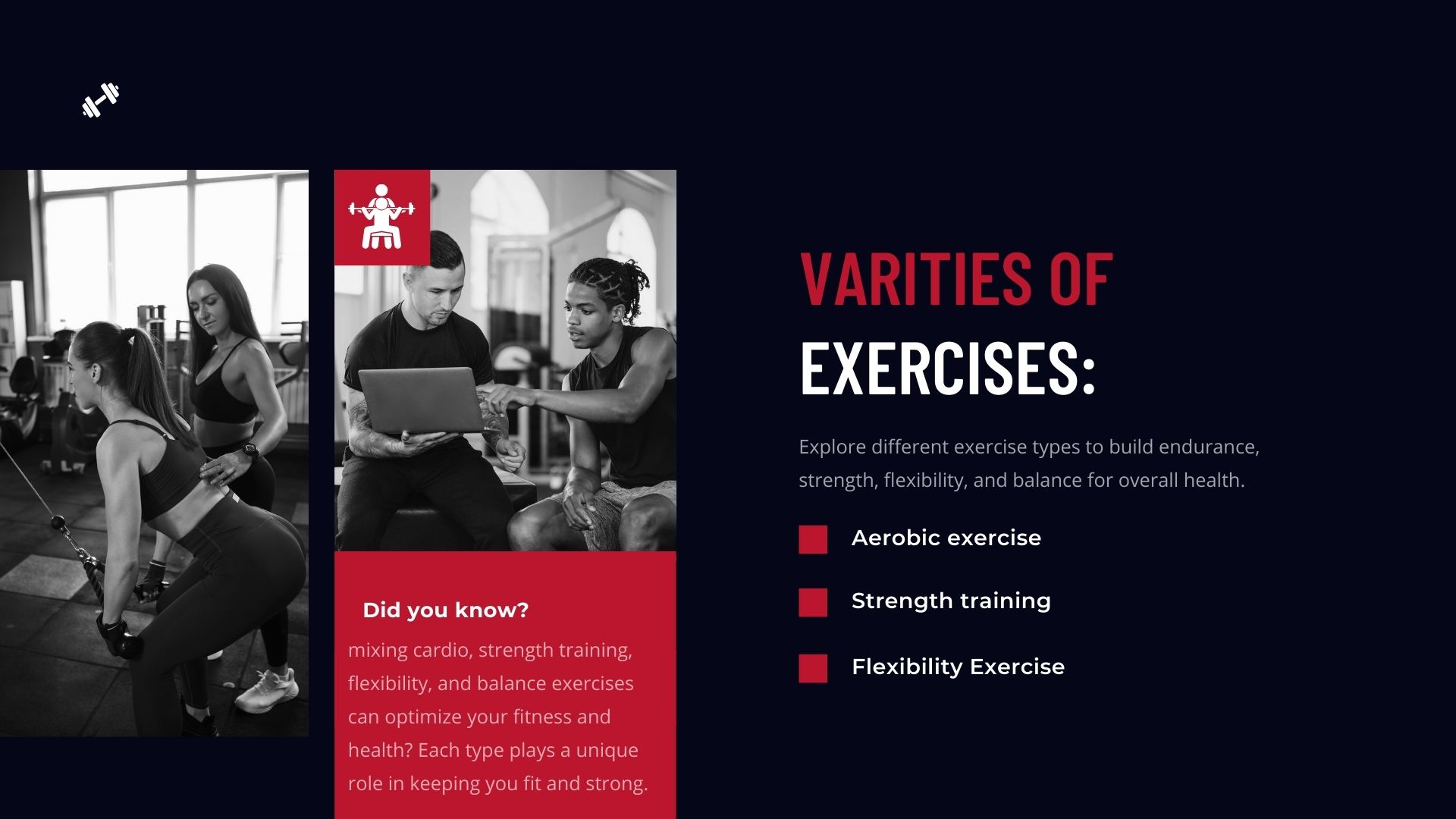 Did you know?

mixing cardio, strength training, flexibility, and balance exercises can optimize your fitness and health? Each type plays a unique role in keeping you fit and strong.

VARITIES OF EXERCISES:

Explore different exercise types to build endurance, strength, flexibility, and balance for overall health.

Aerobic exercise

Strength training

Flexibility Exercise